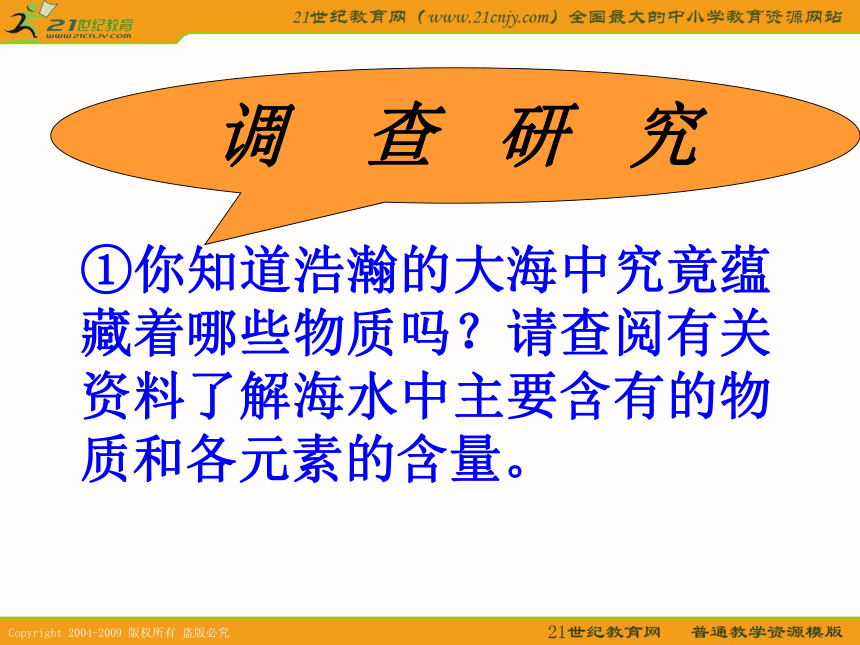 21世纪教育
www.21cnjy.com

21世纪教育网（www.21cnjy.com）全国最大的中小学教育资源网站

调 查 研 究

①你知道浩瀚的大海中究竟蕴藏着哪些物质吗？请查阅有关资料了解海水中主要含有的物质和各元素的含量。

Copyright 2004-2009 版权所有 盗版必究

21世纪教育网 普通教学资源模版